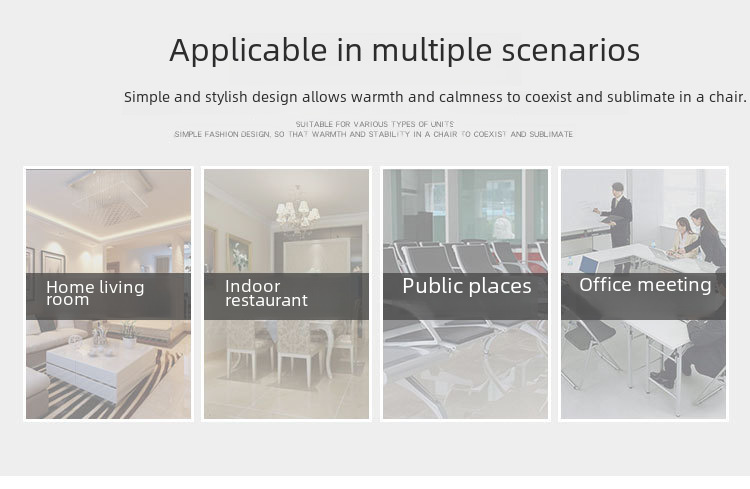 Applicable in multiple scenarios

Simple and stylish design allows warmth and calmness to coexist and sublimate in a chair.

SUITABLE FOR VARIOUS TYPES OF UNITS
SIMPLE FASHION DESIGN, SO THAT WARMTH AND STABILITY IN A CHAIR TO COEXIST AND SUBLIMATE

Home living room

Indoor restaurant

Public places

Office meeting